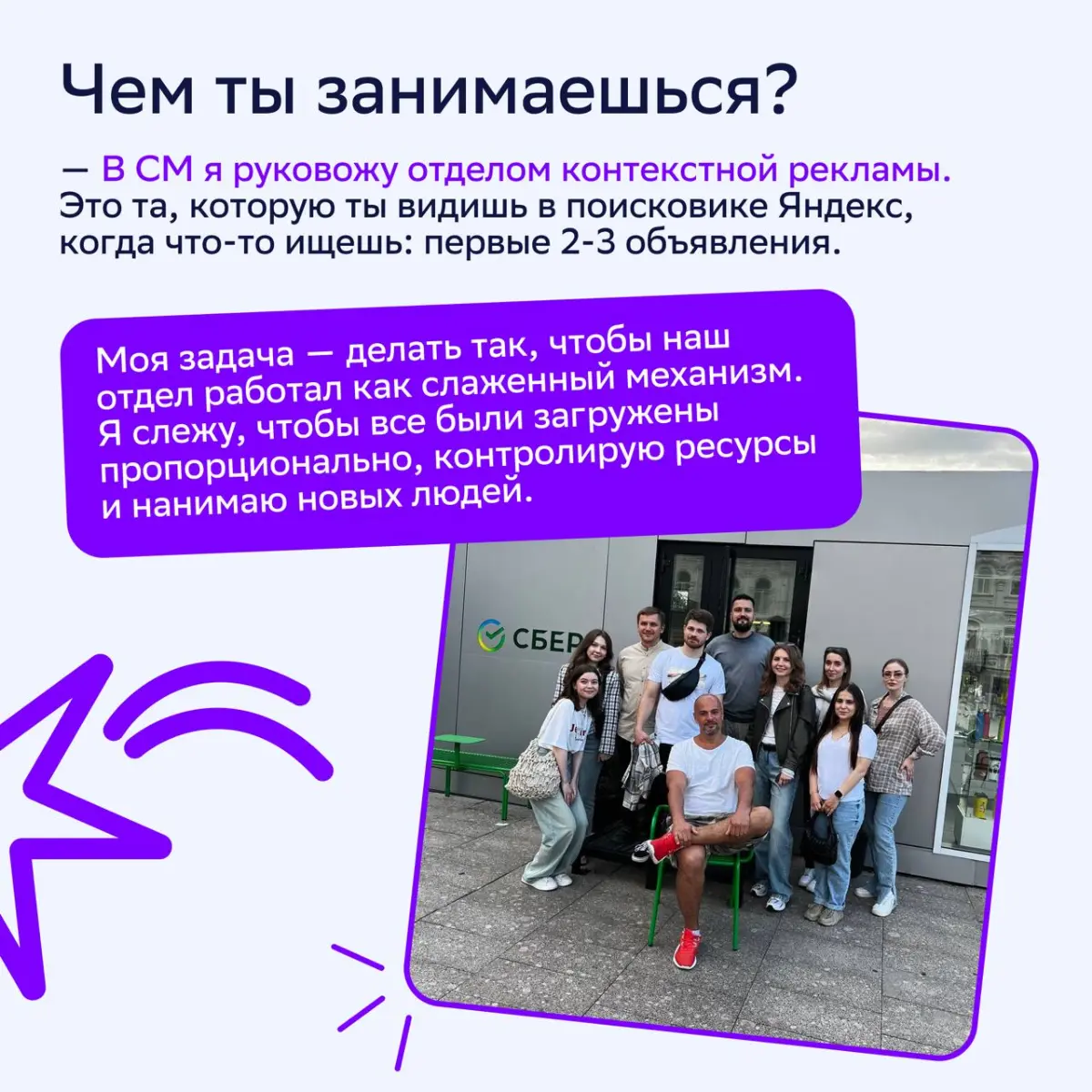 Чем ты занимаешься?

— В СМ я руковожу отделом контекстной рекламы. Это та, которую ты видишь в поисковике Яндекс, когда что-то ищешь: первые 2-3 объявления.

Моя задача — делать так, чтобы наш отдел работал как слаженный механизм. Я слежу, чтобы все были загружены пропорционально, контролирую ресурсы и нанимаю новых людей.

СБЕР